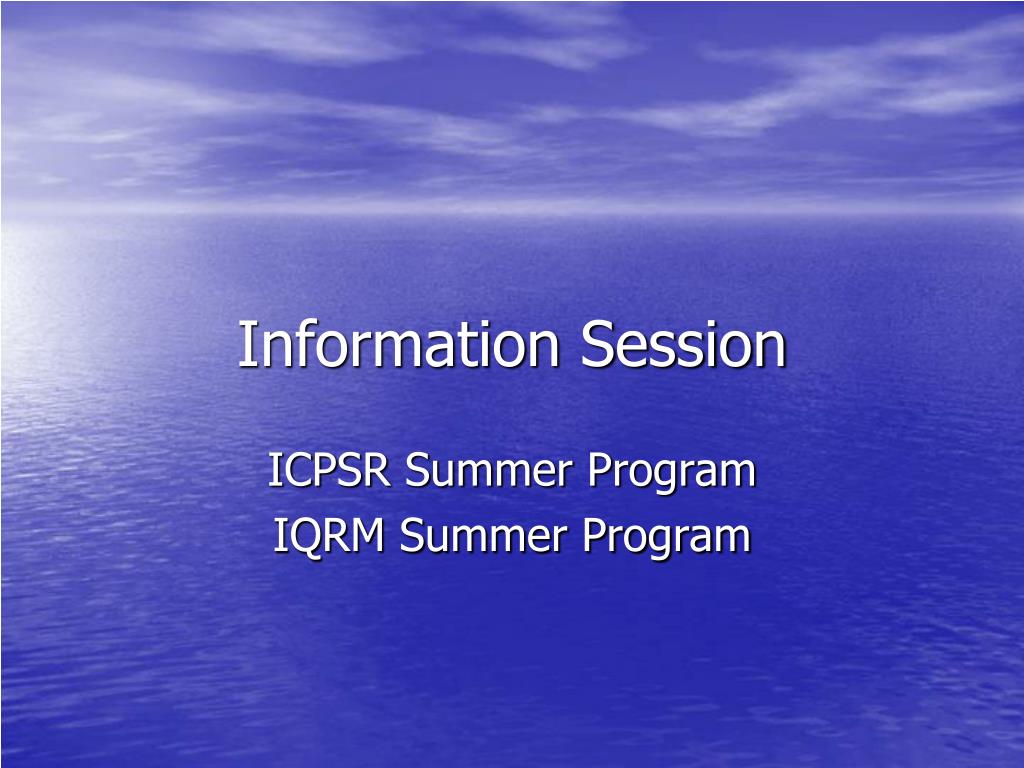 Information Session

ICPSR Summer Program
IQRM Summer Program